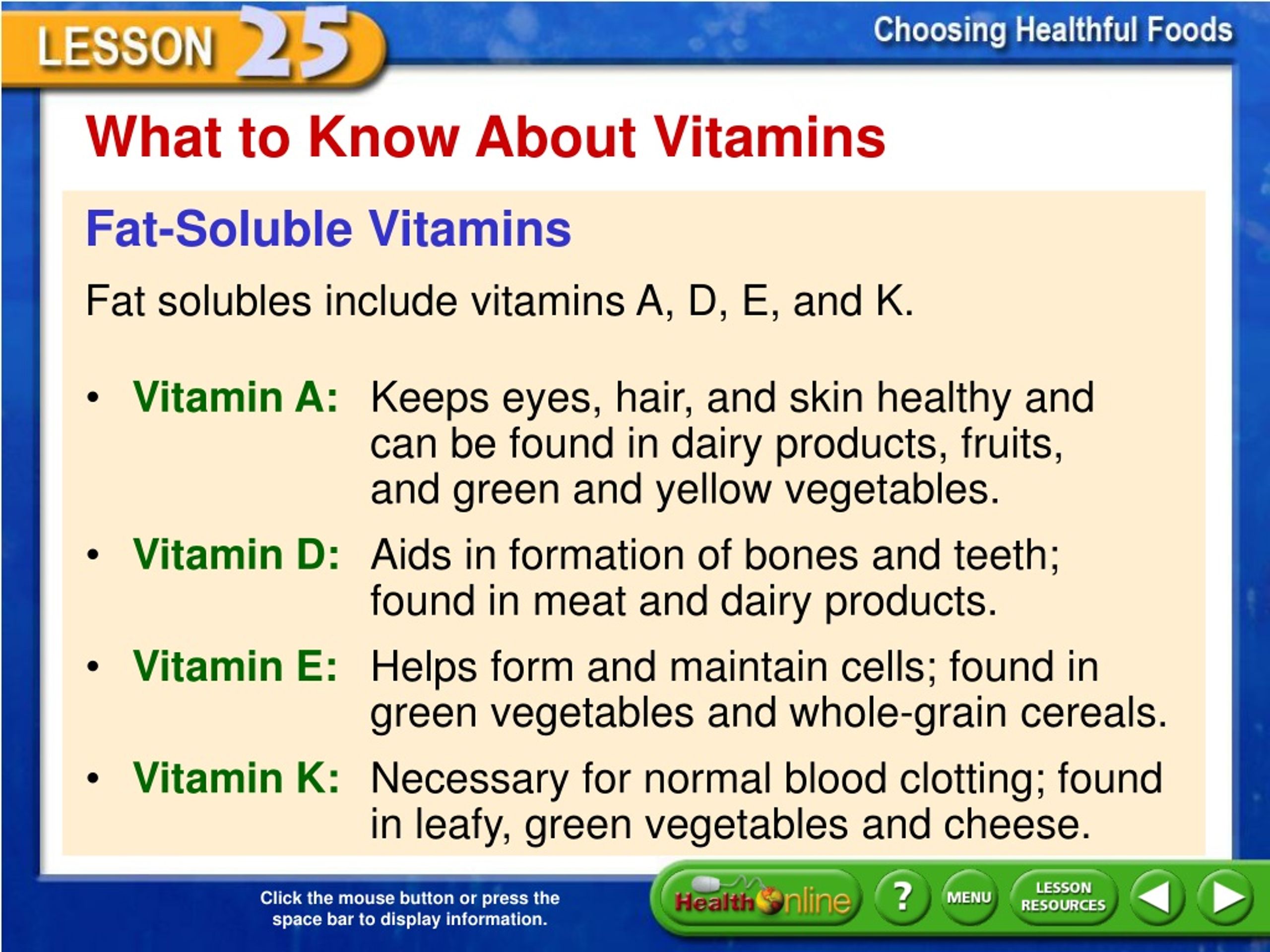 LESSON 25

Choosing Healthful Foods

What to Know About Vitamins

Fat-Soluble Vitamins

Fat solubles include vitamins A, D, E, and K.

• Vitamin A: Keeps eyes, hair, and skin healthy and can be found in dairy products, fruits, and green and yellow vegetables.

• Vitamin D: Aids in formation of bones and teeth; found in meat and dairy products.

• Vitamin E: Helps form and maintain cells; found in green vegetables and whole-grain cereals.

• Vitamin K: Necessary for normal blood clotting; found in leafy, green vegetables and cheese.

Click the mouse button or press the space bar to display information.

Health Online

?

MENU

LESSON RESOURCES